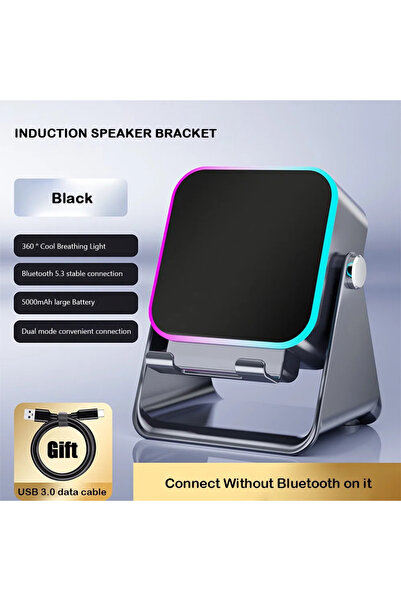 INDUCTION SPEAKER BRACKET

Black

360 ° Cool Breathing Light

Bluetooth 5.3 stable connection

5000mAh large Battery

Dual mode convenient connection

Gift

USB 3.0 data cable

Connect Without Bluetooth on it